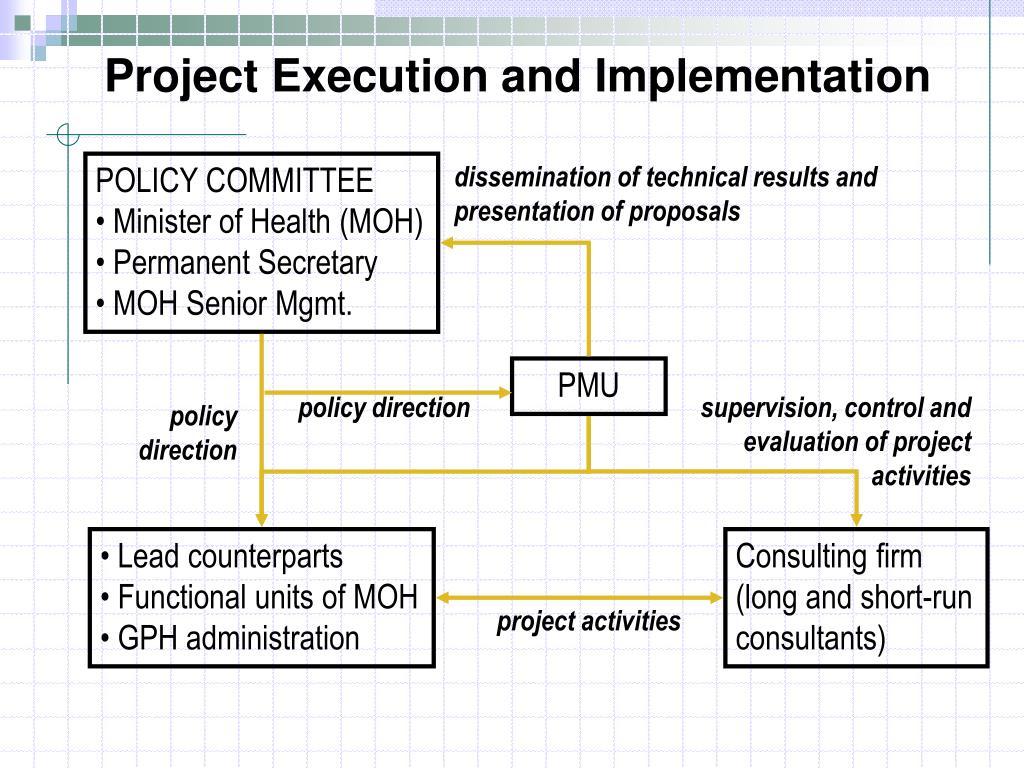 Project Execution and Implementation

POLICY COMMITTEE
• Minister of Health (MOH)
• Permanent Secretary
• MOH Senior Mgmt.

dissemination of technical results and presentation of proposals

PMU

policy direction

policy direction

supervision, control and evaluation of project activities

• Lead counterparts
• Functional units of MOH
• GPH administration

project activities

Consulting firm (long and short-run consultants)